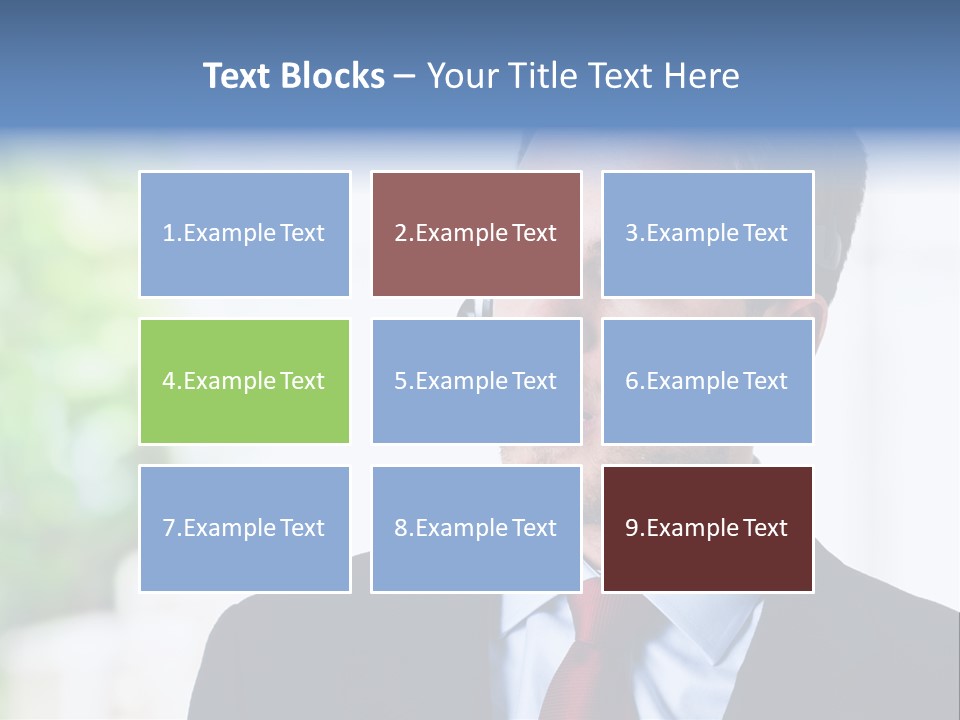 Text Blocks – Your Title Text Here

1.Example Text

2.Example Text

3.Example Text

4.Example Text

5.Example Text

6.Example Text

7.Example Text

8.Example Text

9.Example Text